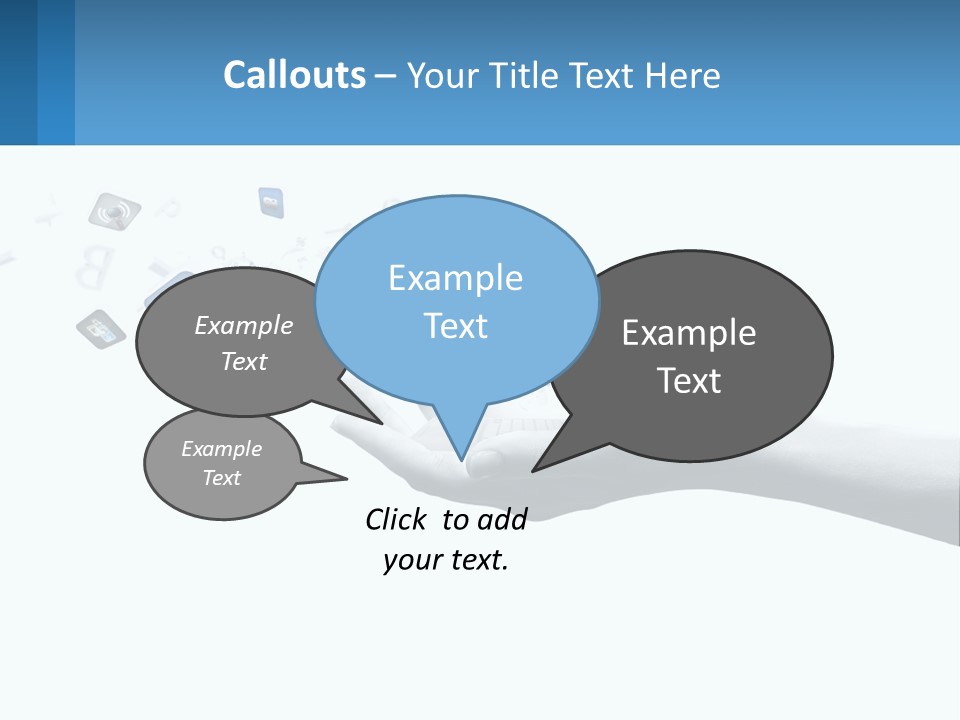 Callouts – Your Title Text Here

Example Text

Example Text

Example Text

Example Text

Click to add your text.